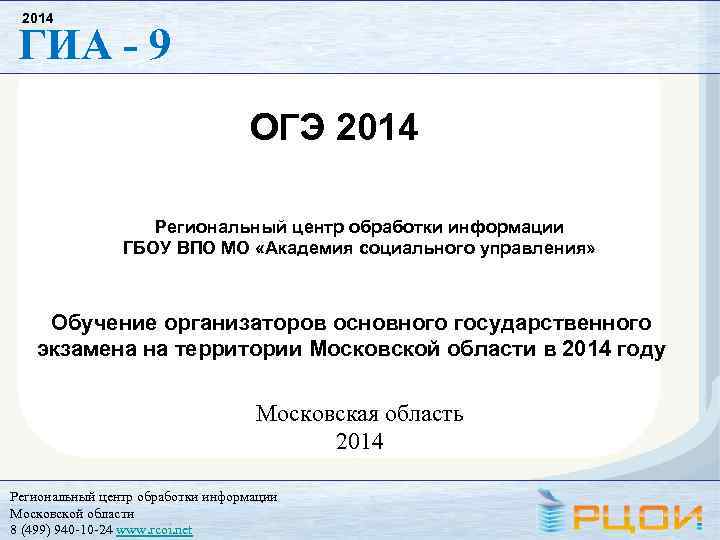 2014
ГИА - 9

ОГЭ 2014

Региональный центр обработки информации
ГБОУ ВПО МО «Академия социального управления»

Обучение организаторов основного государственного экзамена на территории Московской области в 2014 году

Московская область
2014

Региональный центр обработки информации
Московской области
8 (499) 940-10-24 www.rcoi.net

РЦОИ